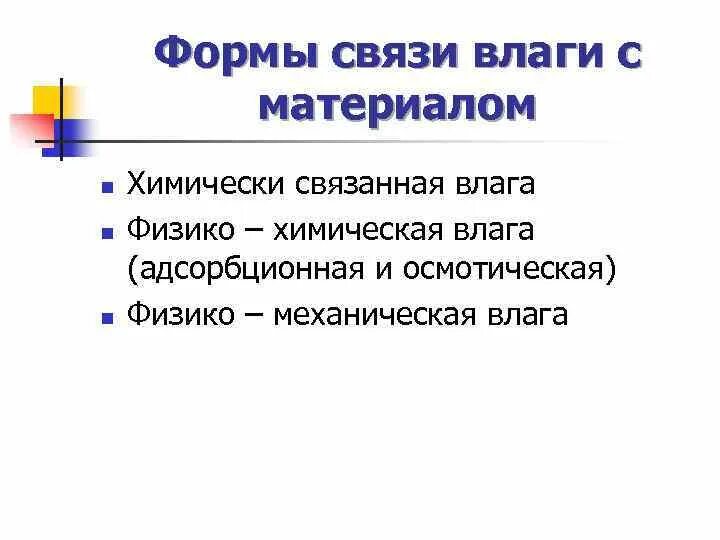 Формы связи влаги с материалом

- Химически связанная влага
- Физико – химическая влага (адсорбционная и осмотическая)
- Физико – механическая влага